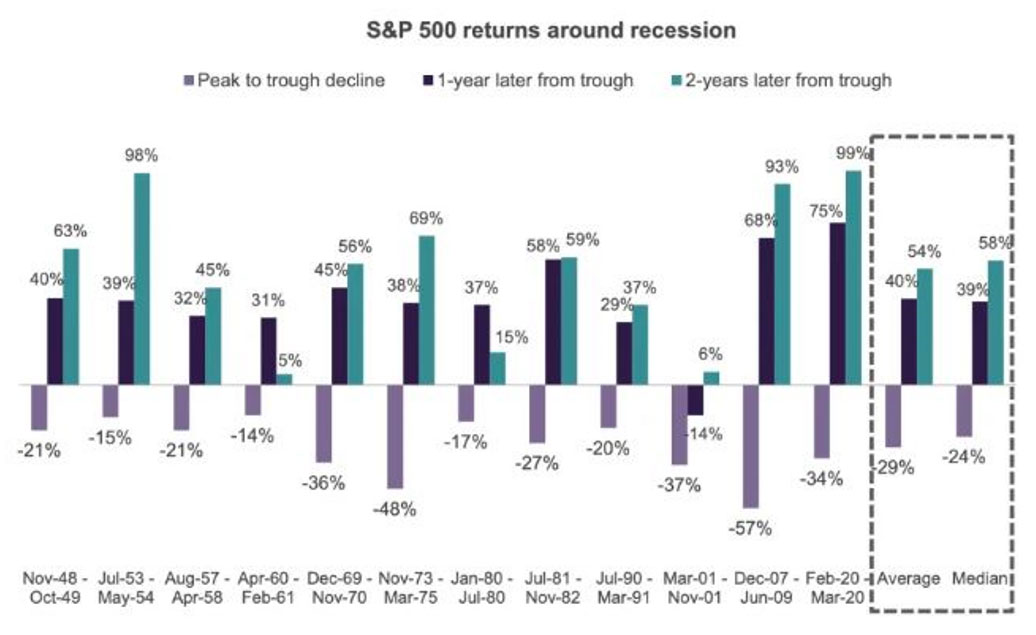 S&P 500 returns around recession

Peak to trough decline
1-year later from trough
2-years later from trough

| | Peak to trough decline | 1-year later from trough | 2-years later from trough |
|---|---|---|---|
| Nov-48 - Oct-49 | -21% | 40% | 63% |
| Jul-53 - May-54 | -15% | 39% | 98% |
| Aug-57 - Apr-58 | -21% | 32% | 45% |
| Apr-60 - Feb-61 | -14% | 31% | 5% |
| Dec-69 - Nov-70 | -36% | 45% | 56% |
| Nov-73 - Mar-75 | -48% | 38% | 69% |
| Jan-80 - Jul-80 | -17% | 37% | 15% |
| Jul-81 - Nov-82 | -27% | 58% | 59% |
| Jul-90 - Mar-91 | -20% | 29% | 37% |
| Mar-01 - Nov-01 | -37% | -14% | 6% |
| Dec-07 - Jun-09 | -57% | 68% | 93% |
| Feb-20 - Mar-20 | -34% | 75% | 99% |
| Average | -29% | 40% | 54% |
| Median | -24% | 39% | 58% |